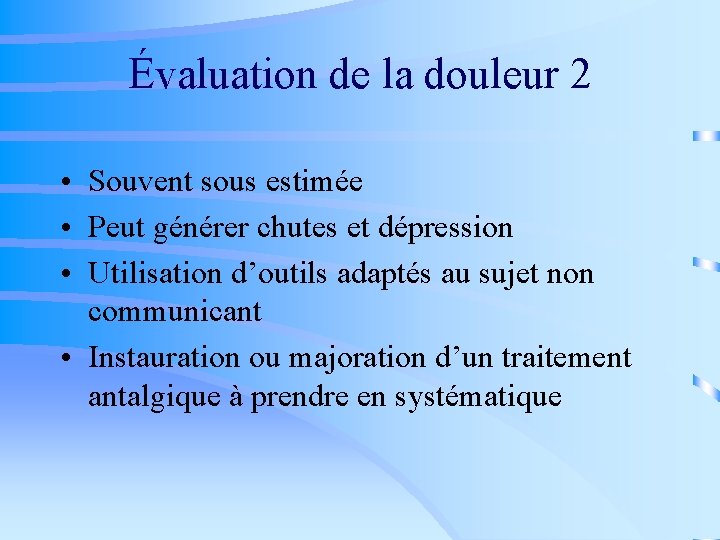 Évaluation de la douleur 2

• Souvent sous estimée
• Peut générer chutes et dépression
• Utilisation d’outils adaptés au sujet non communicant
• Instauration ou majoration d’un traitement antalgique à prendre en systématique